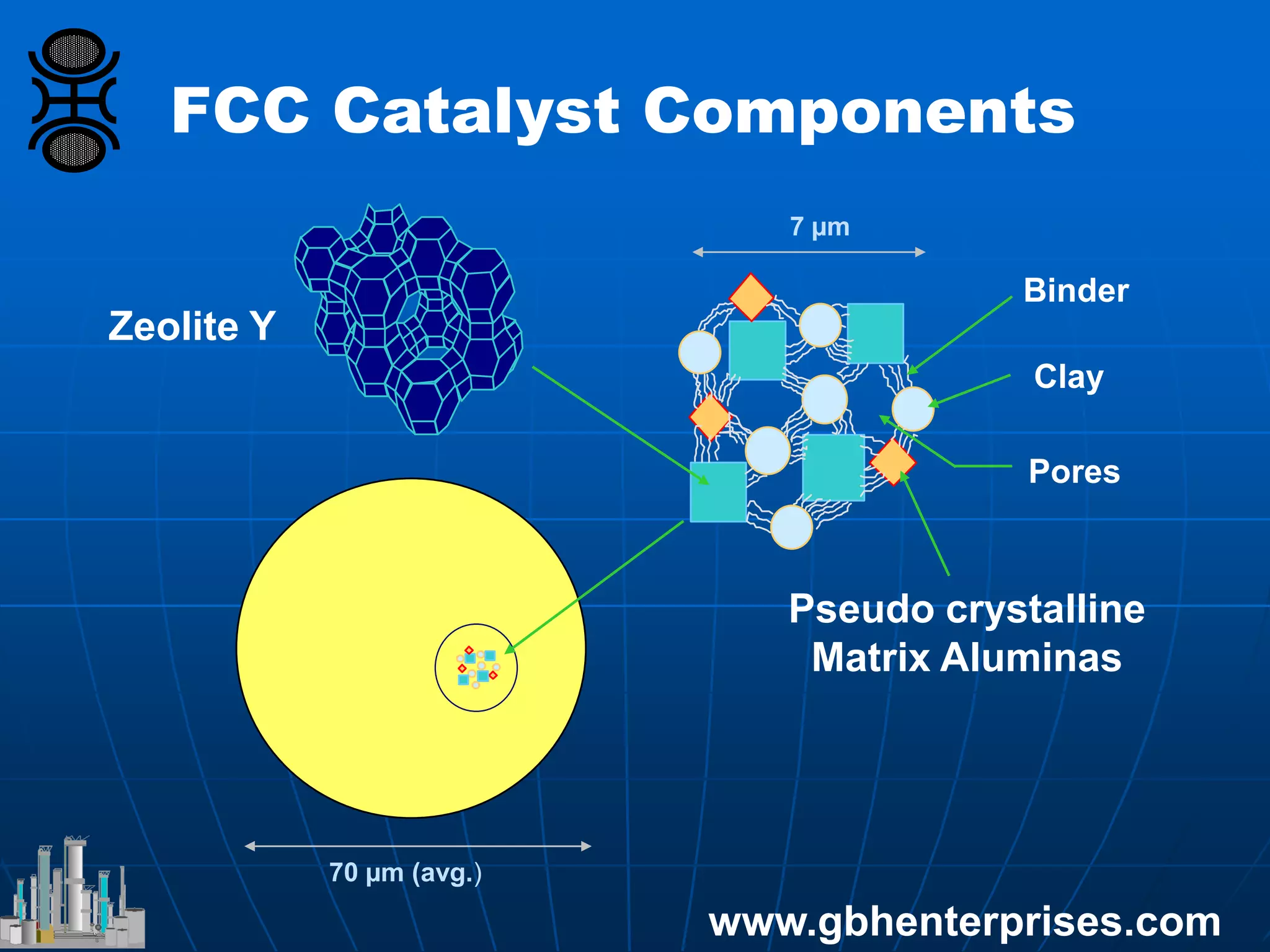 FCC Catalyst Components

Zeolite Y

7 µm

Binder

Clay

Pores

Pseudo crystalline Matrix Aluminas

70 µm (avg.)

www.gbhenterprises.com